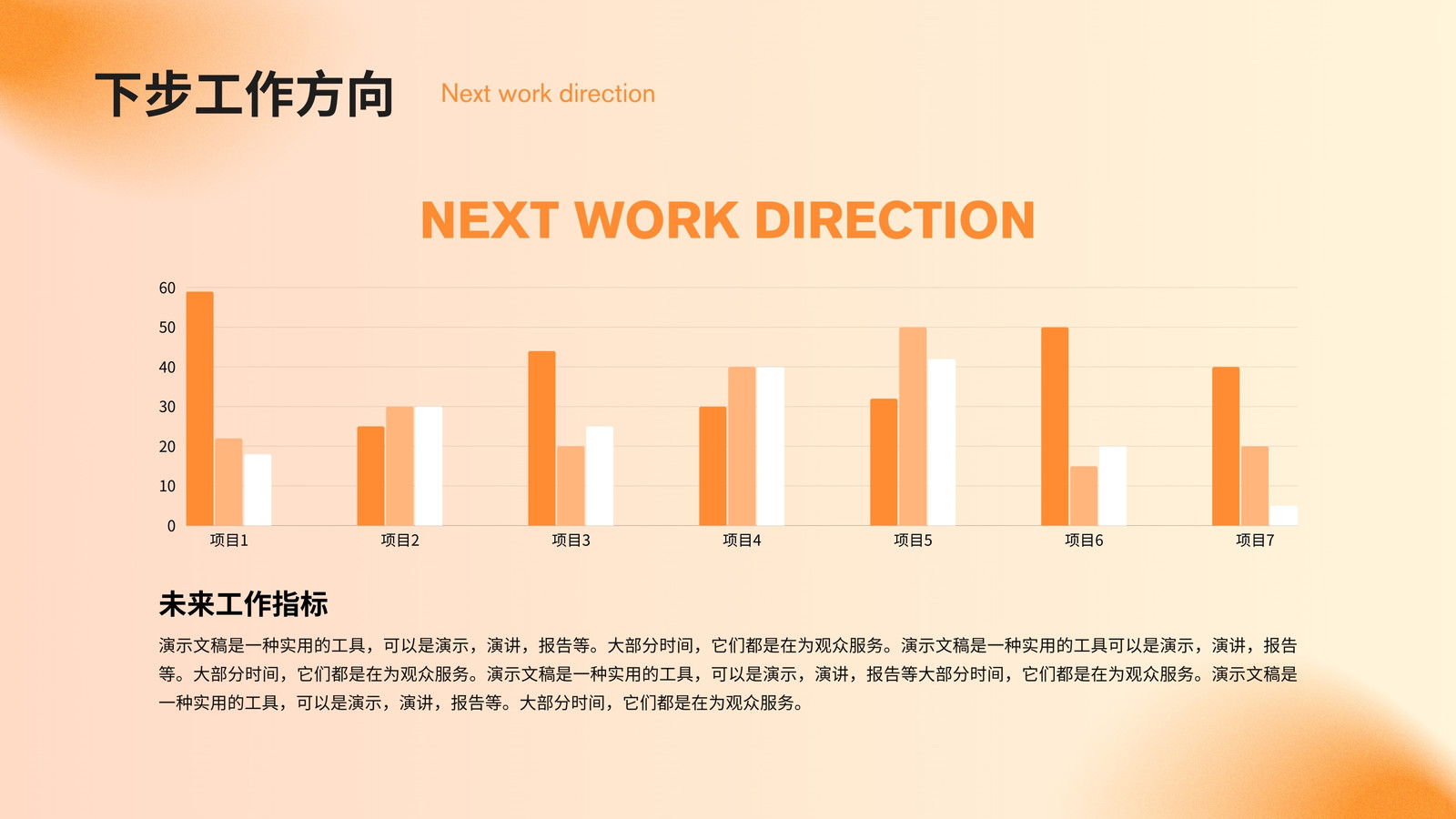 下步工作方向 Next work direction

NEXT WORK DIRECTION

60
50
40
30
20
10
0

项目1 项目2 项目3 项目4 项目5 项目6 项目7

未来工作指标

演示文稿是一种实用的工具，可以是演示，演讲，报告等。大部分时间，它们都是在为观众服务。演示文稿是一种实用的工具可以是演示，演讲，报告等。大部分时间，它们都是在为观众服务。演示文稿是一种实用的工具，可以是演示，演讲，报告等大部分时间，它们都是在为观众服务。演示文稿是一种实用的工具，可以是演示，演讲，报告等。大部分时间，它们都是在为观众服务。